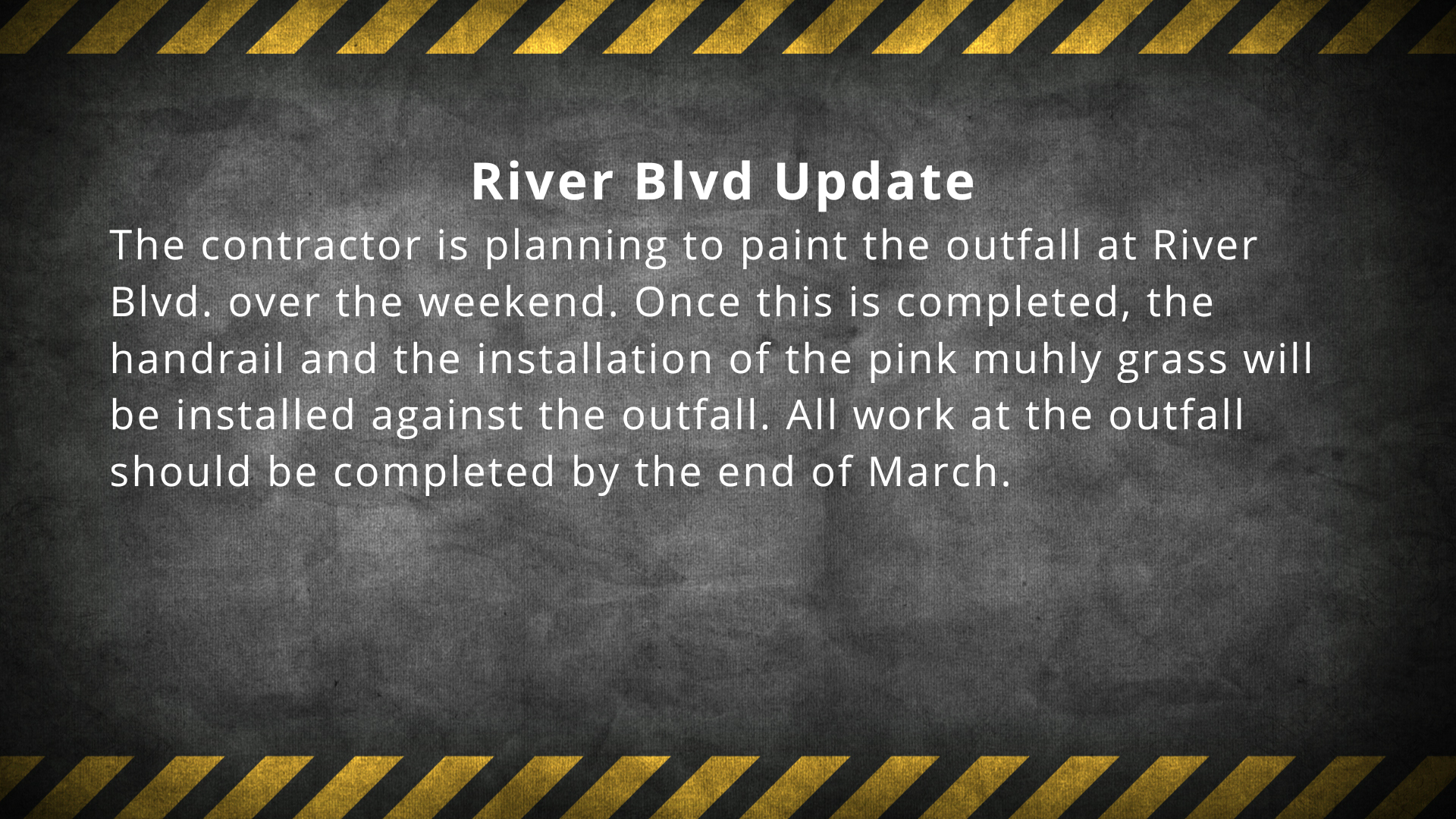 River Blvd Update

The contractor is planning to paint the outfall at River Blvd. over the weekend. Once this is completed, the handrail and the installation of the pink muhly grass will be installed against the outfall. All work at the outfall should be completed by the end of March.